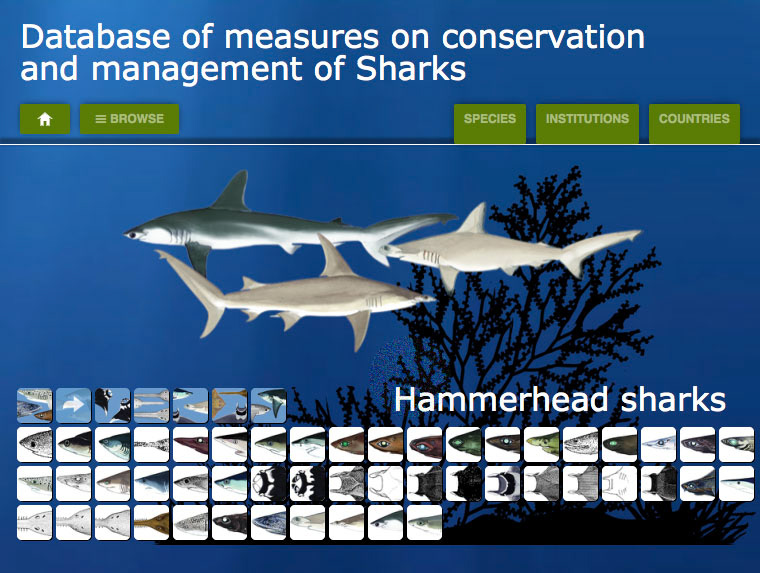 Database of measures on conservation and management of Sharks

BROWSE

SPECIES INSTITUTIONS COUNTRIES

Hammerhead sharks